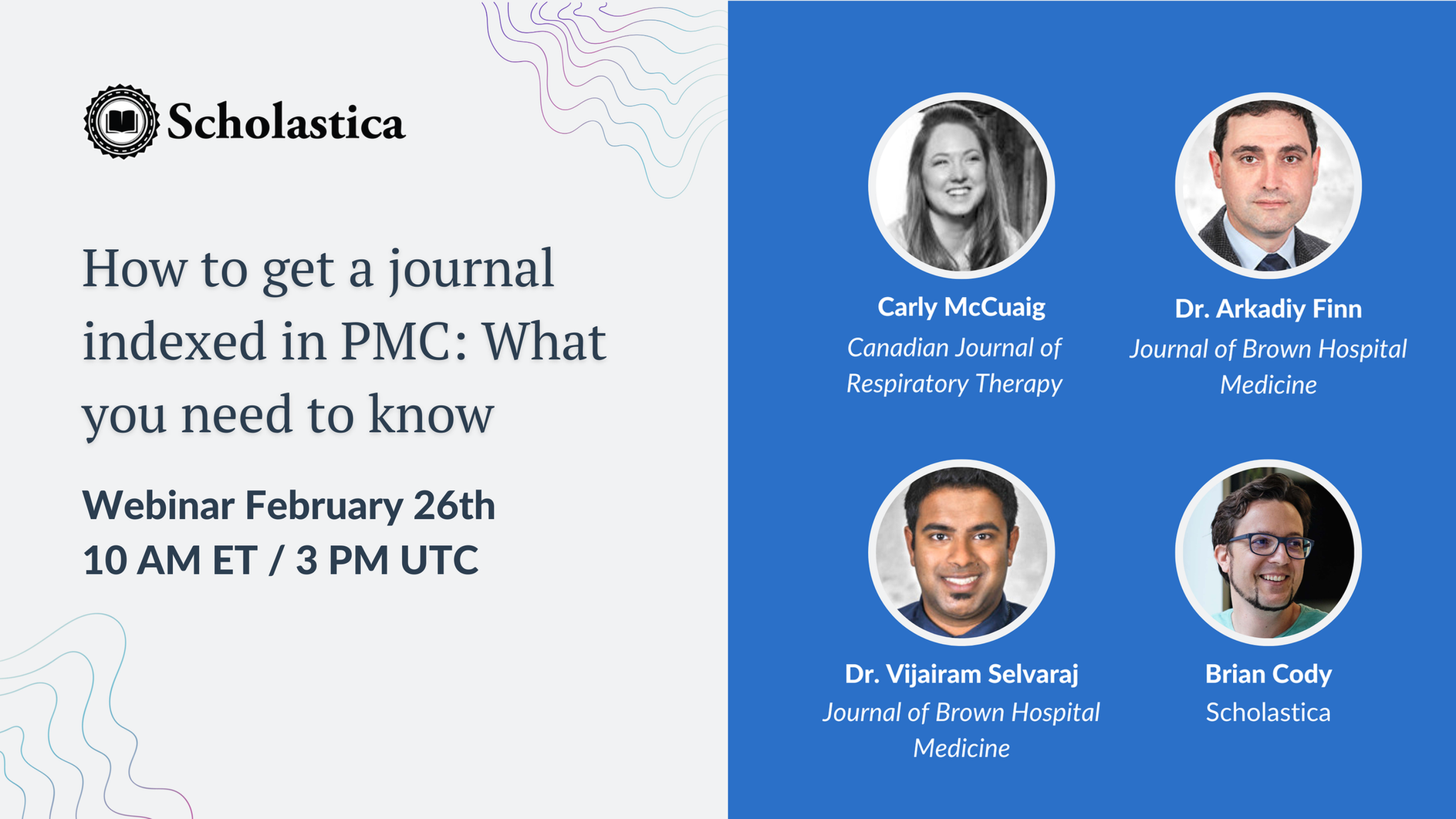 Scholastica

How to get a journal indexed in PMC: What you need to know

Webinar February 26th
10 AM ET / 3 PM UTC

Carly McCuaig
Canadian Journal of Respiratory Therapy

Dr. Arkadiy Finn
Journal of Brown Hospital Medicine

Dr. Vijairam Selvaraj
Journal of Brown Hospital Medicine

Brian Cody
Scholastica